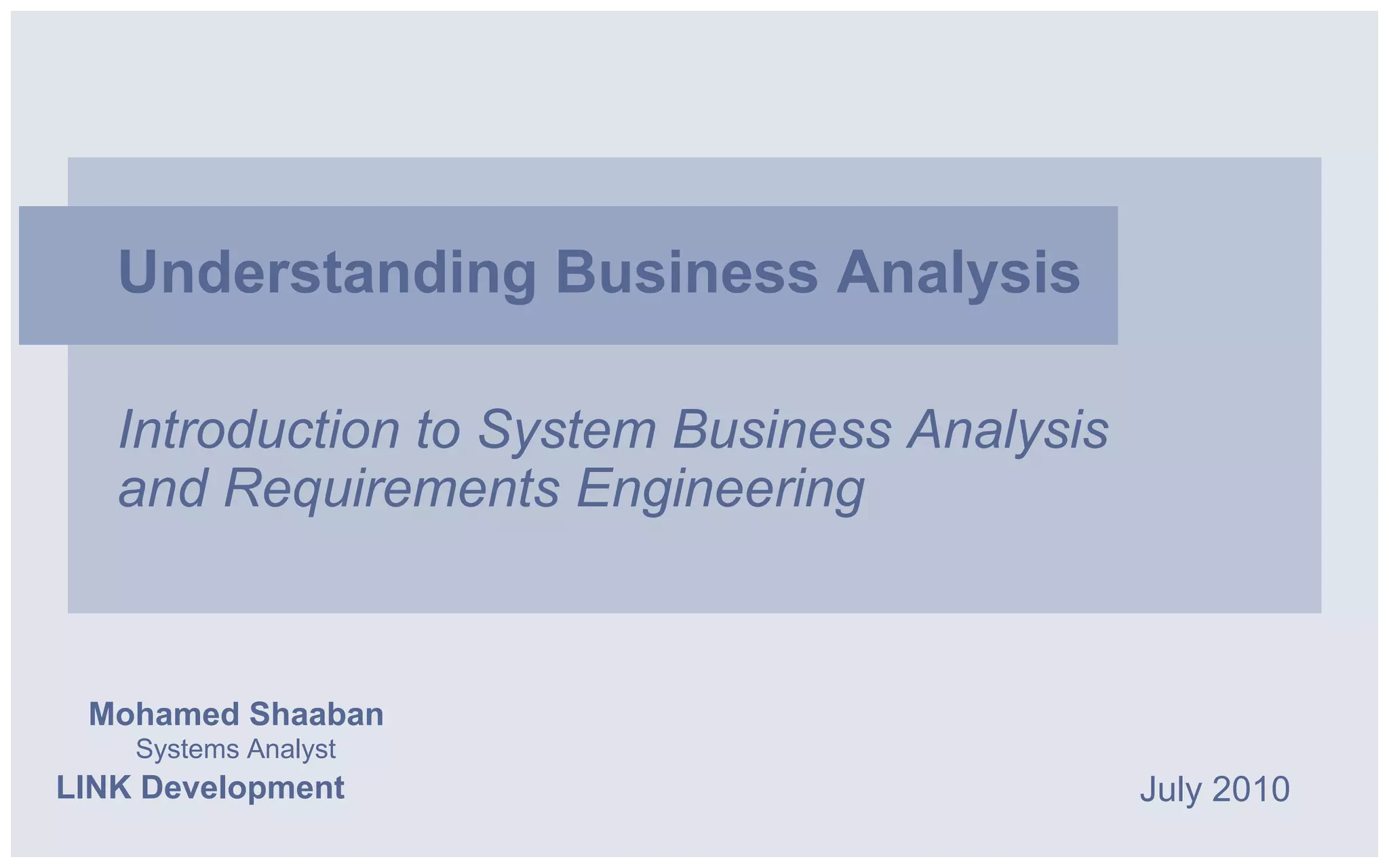 Understanding Business Analysis

Introduction to System Business Analysis and Requirements Engineering

Mohamed Shaaban
Systems Analyst
LINK Development

July 2010